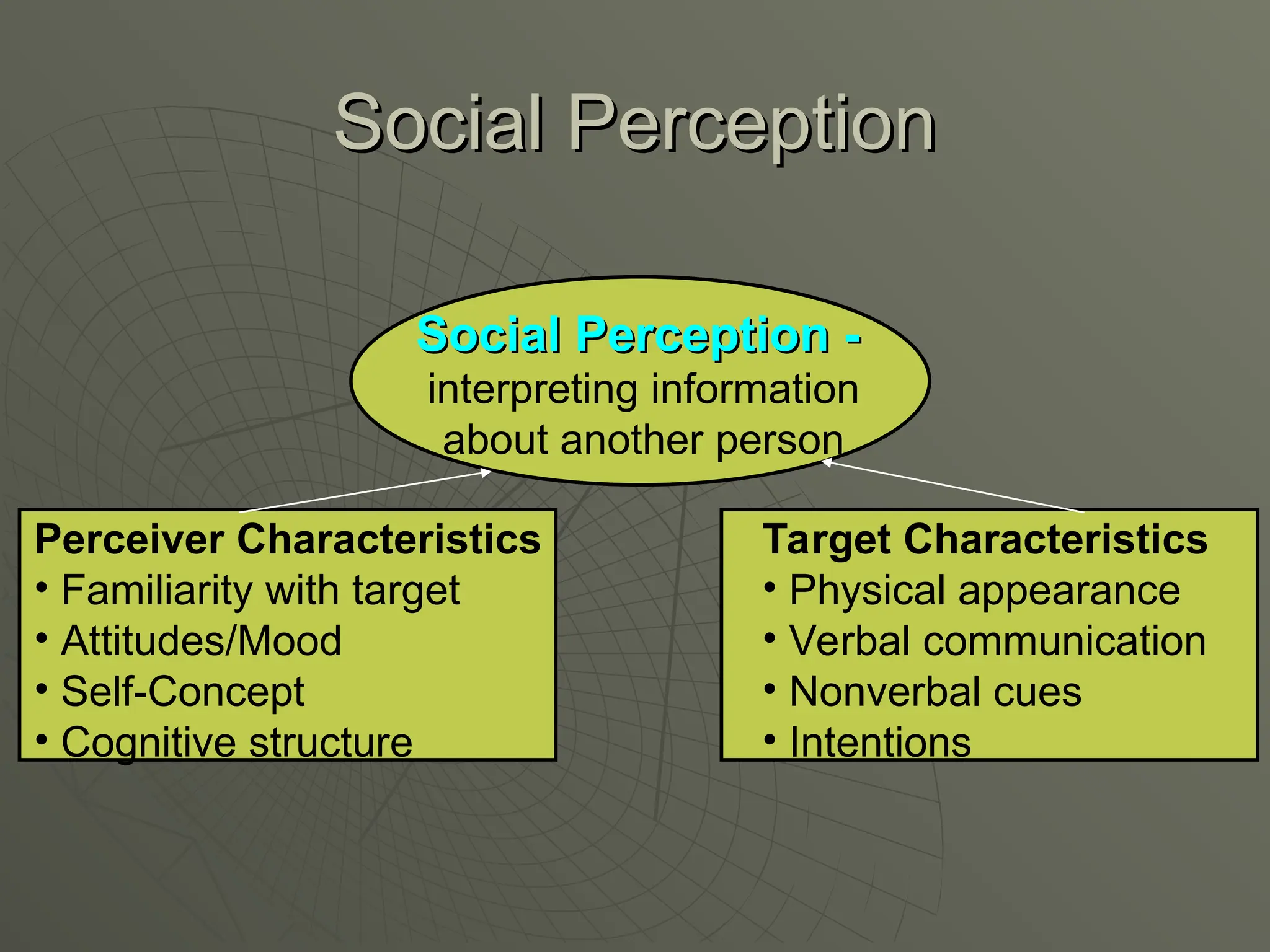 Social Perception

Social Perception -
interpreting information about another person

Perceiver Characteristics
• Familiarity with target
• Attitudes/Mood
• Self-Concept
• Cognitive structure

Target Characteristics
• Physical appearance
• Verbal communication
• Nonverbal cues
• Intentions